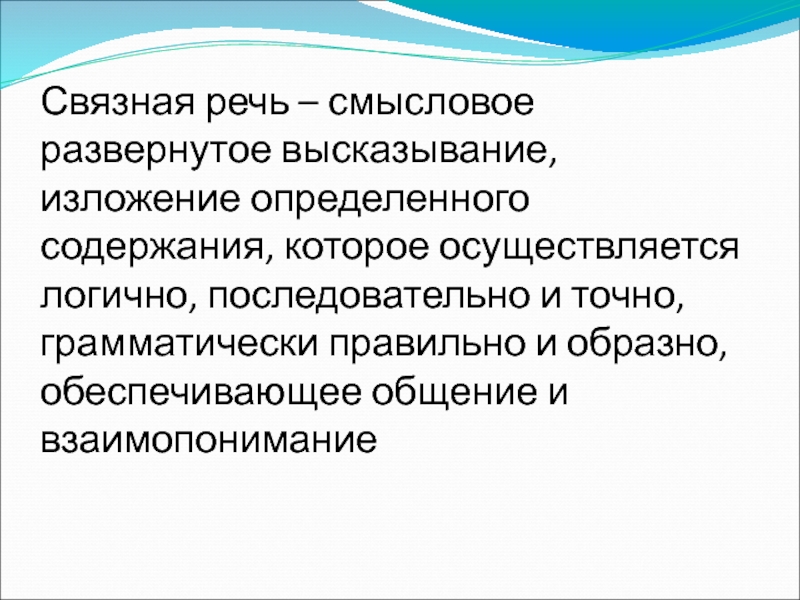 Связная речь – смысловое развернутое высказывание, изложение определенного содержания, которое осуществляется логично, последовательно и точно, грамматически правильно и образно, обеспечивающее общение и взаимопонимание